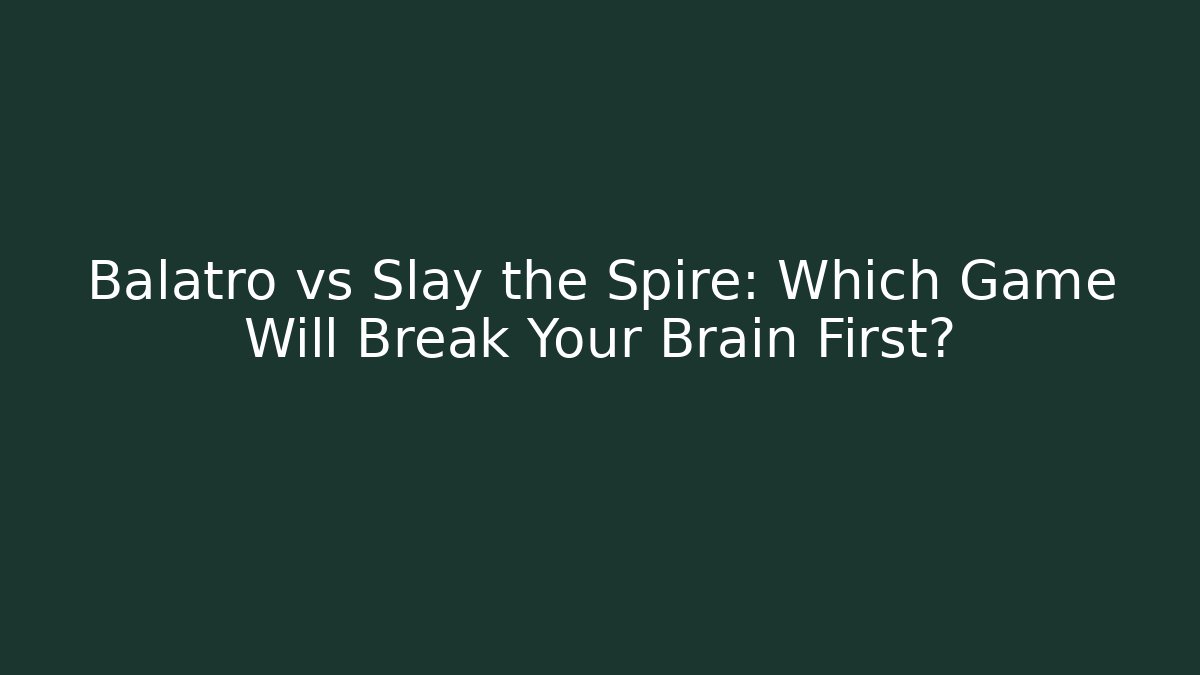 Balatro vs Slay the Spire: Which Game Will Break Your Brain First?